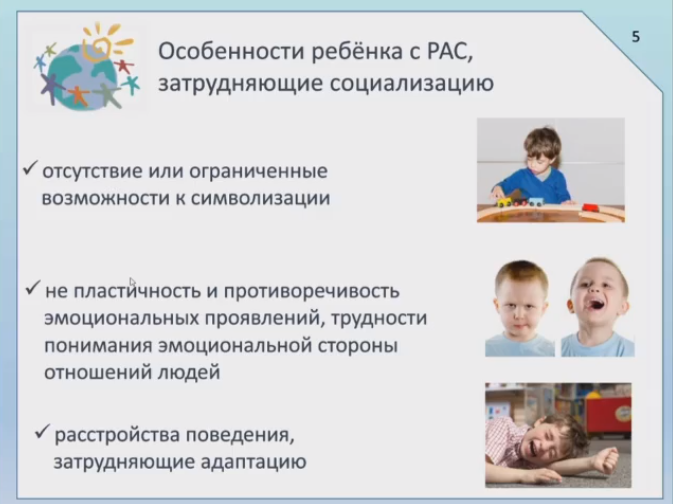 5

Особенности ребёнка с РАС, затрудняющие социализацию

✓ отсутствие или ограниченные возможности к символизации

✓ не пластичность и противоречивость эмоциональных проявлений, трудности понимания эмоциональной стороны отношений людей

✓ расстройства поведения, затрудняющие адаптацию